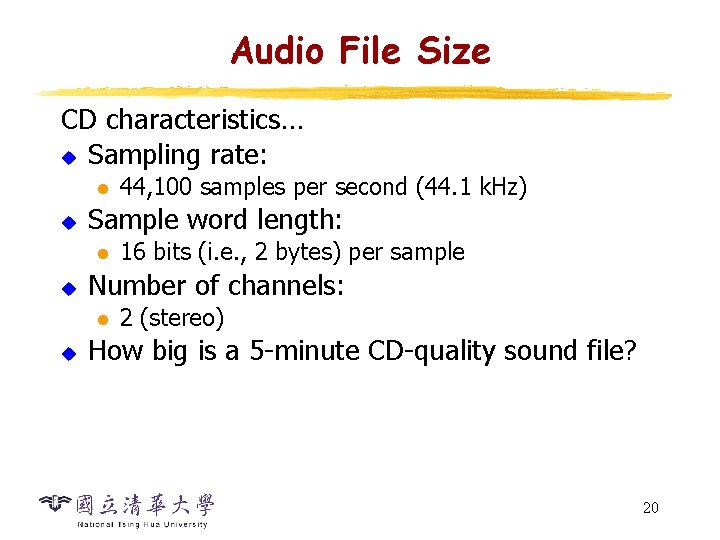 Audio File Size

CD characteristics…

Sampling rate:

44,100 samples per second (44.1 kHz)

Sample word length:

16 bits (i.e., 2 bytes) per sample

Number of channels:

2 (stereo)

How big is a 5-minute CD-quality sound file?

國立清華大學
National Tsing Hua University

20